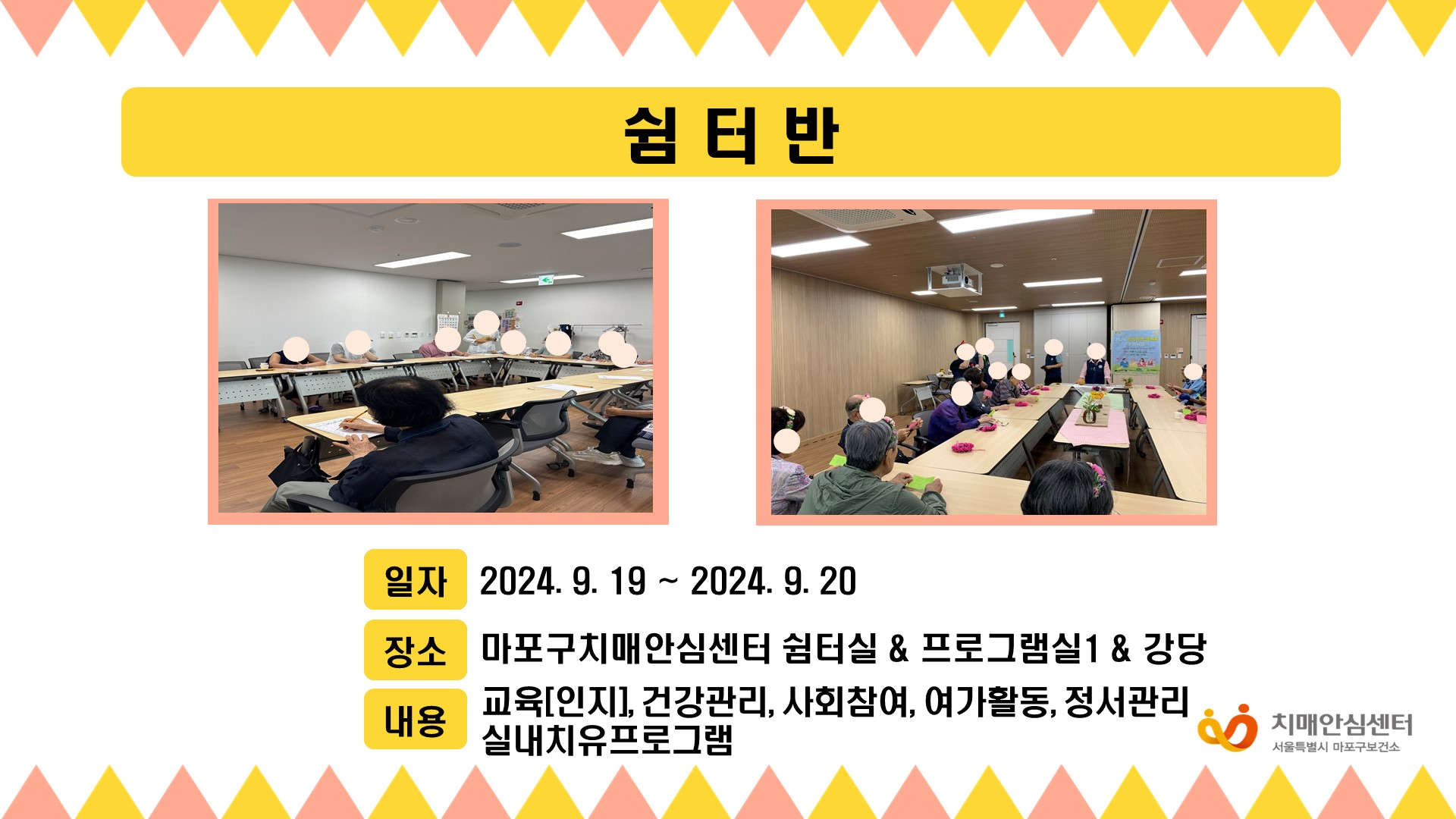 쉼 터 반

일자 2024. 9. 19 ~ 2024. 9. 20

장소 마포구치매안심센터 쉼터실 & 프로그램실1 & 강당

내용 교육[인지], 건강관리, 사회참여, 여가활동, 정서관리 실내치유프로그램

치매안심센터
서울특별시 마포구보건소